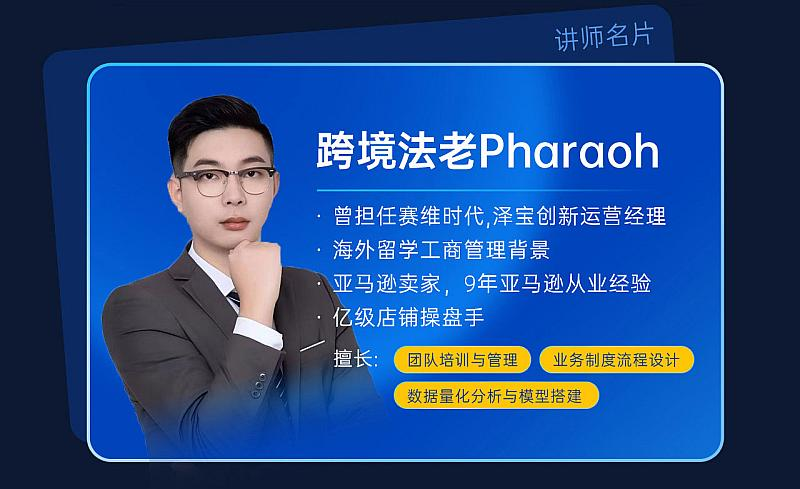 讲师名片

跨境法老Pharaoh

· 曾担任赛维时代,泽宝创新运营经理
· 海外留学工商管理背景
· 亚马逊卖家，9年亚马逊从业经验
· 亿级店铺操盘手

擅长: 团队培训与管理 业务制度流程设计 数据量化分析与模型搭建